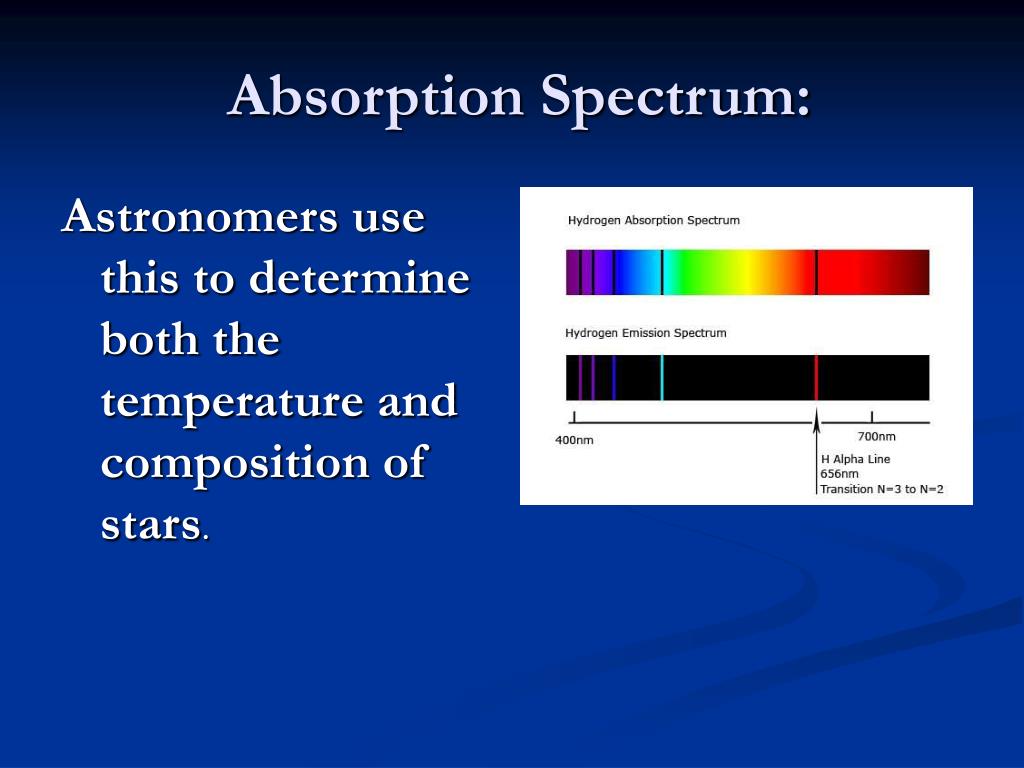 Absorption Spectrum:

Astronomers use this to determine both the temperature and composition of stars.

Hydrogen Absorption Spectrum

Hydrogen Emission Spectrum

400nm

700nm

H Alpha Line
656nm
Transition N=3 to N=2